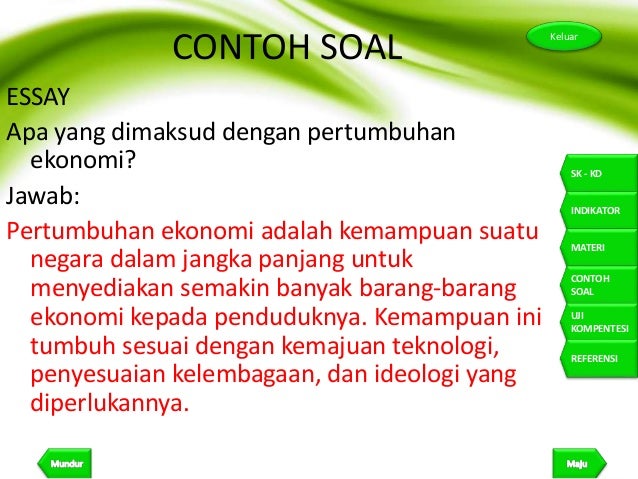 CONTOH SOAL

Keluar

ESSAY

Apa yang dimaksud dengan pertumbuhan ekonomi?

Jawab:

Pertumbuhan ekonomi adalah kemampuan suatu negara dalam jangka panjang untuk menyediakan semakin banyak barang-barang ekonomi kepada penduduknya. Kemampuan ini tumbuh sesuai dengan kemajuan teknologi, penyesuaian kelembagaan, dan ideologi yang diperlukannya.

SK - KD

INDIKATOR

MATERI

CONTOH SOAL

UJI KOMPENTESI

REFERENSI

Mundur

Maju